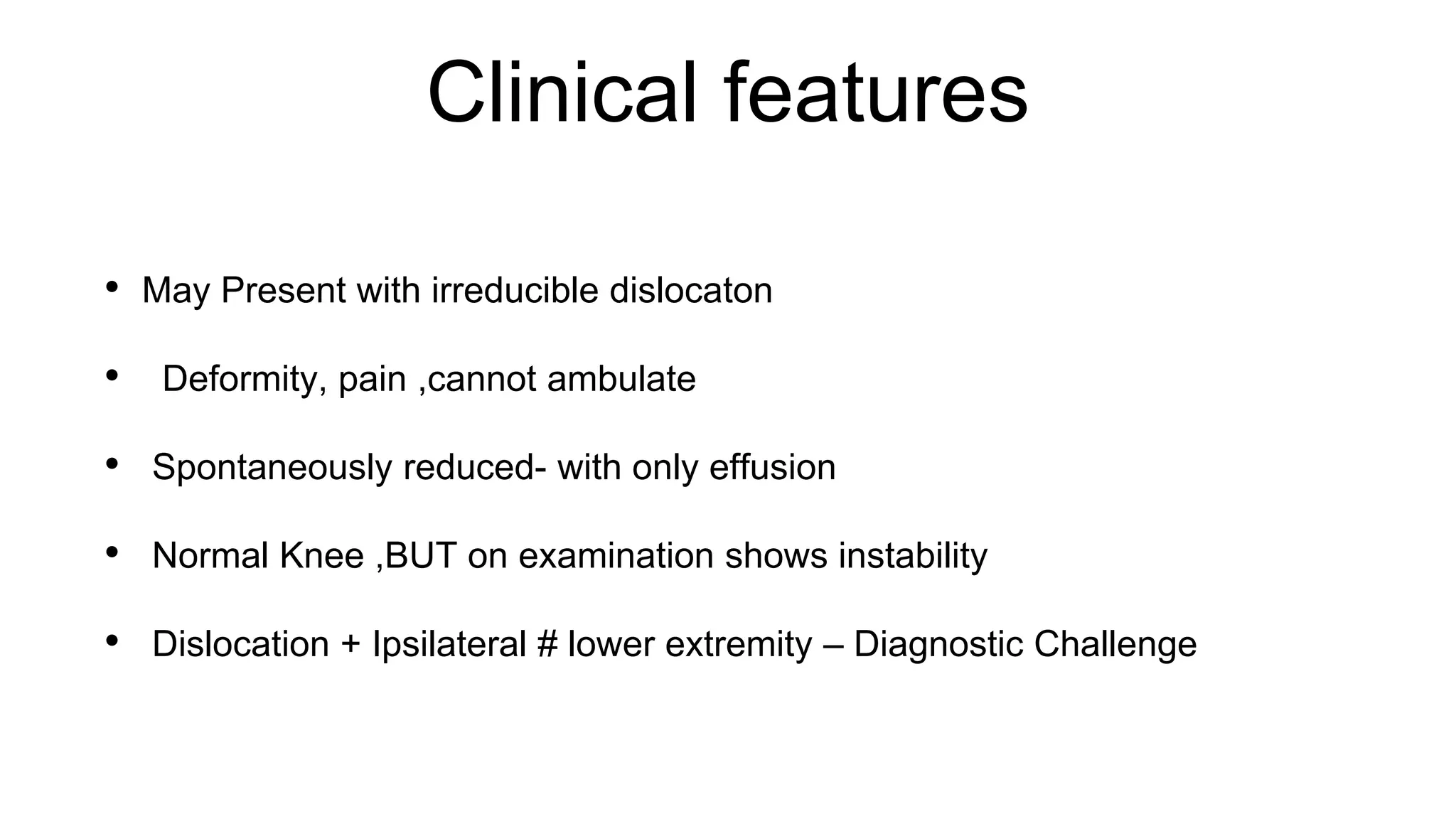 Clinical features

• May Present with irreducible dislocaton

• Deformity, pain ,cannot ambulate

• Spontaneously reduced- with only effusion

• Normal Knee ,BUT on examination shows instability

• Dislocation + Ipsilateral # lower extremity – Diagnostic Challenge